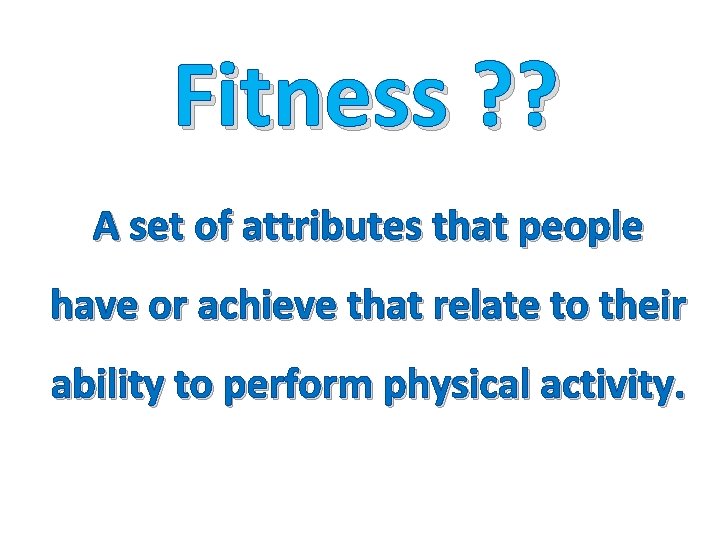 Fitness ??

A set of attributes that people have or achieve that relate to their ability to perform physical activity.